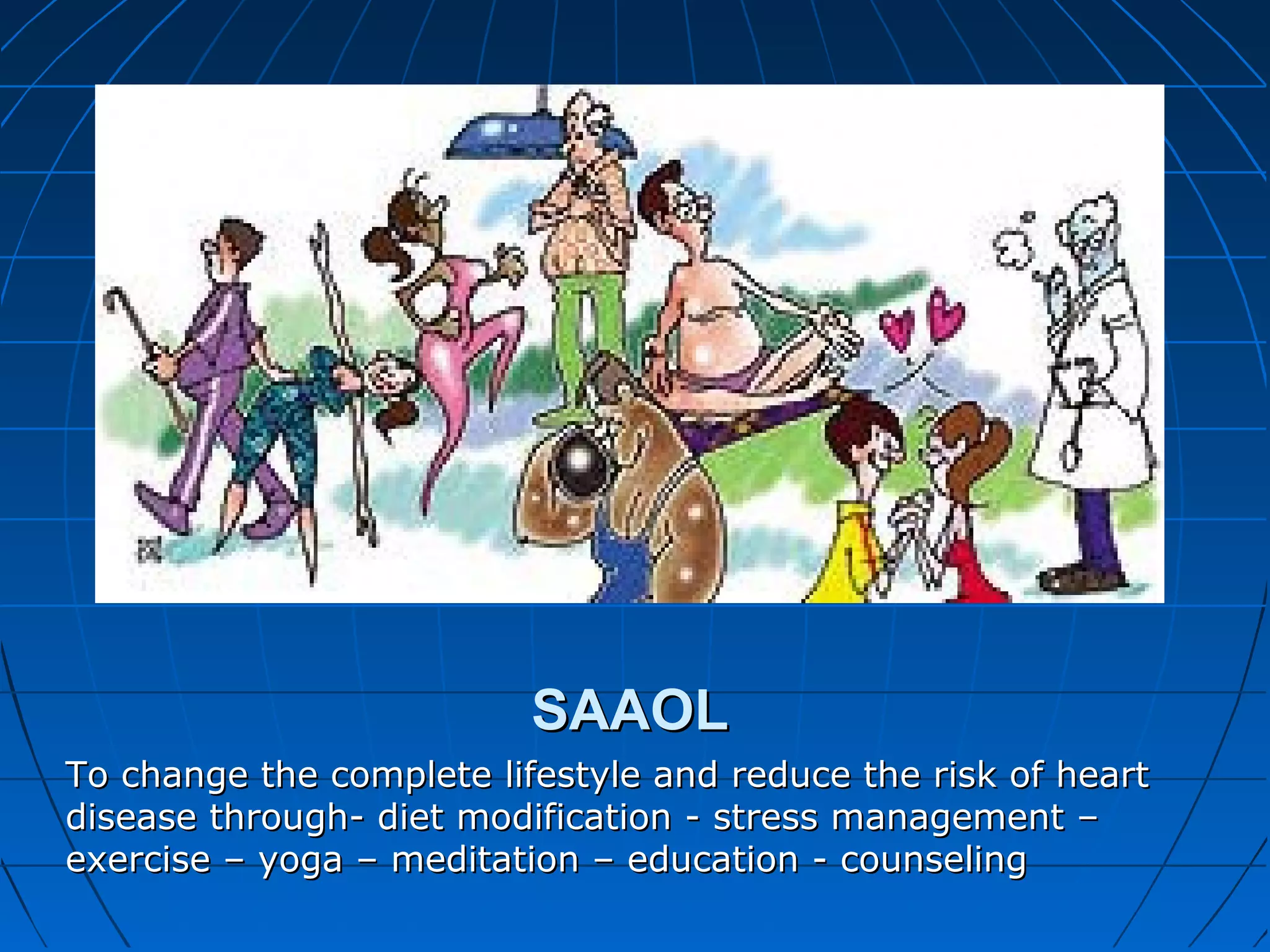 SAAOL

To change the complete lifestyle and reduce the risk of heart disease through- diet modification - stress management – exercise – yoga – meditation – education - counseling